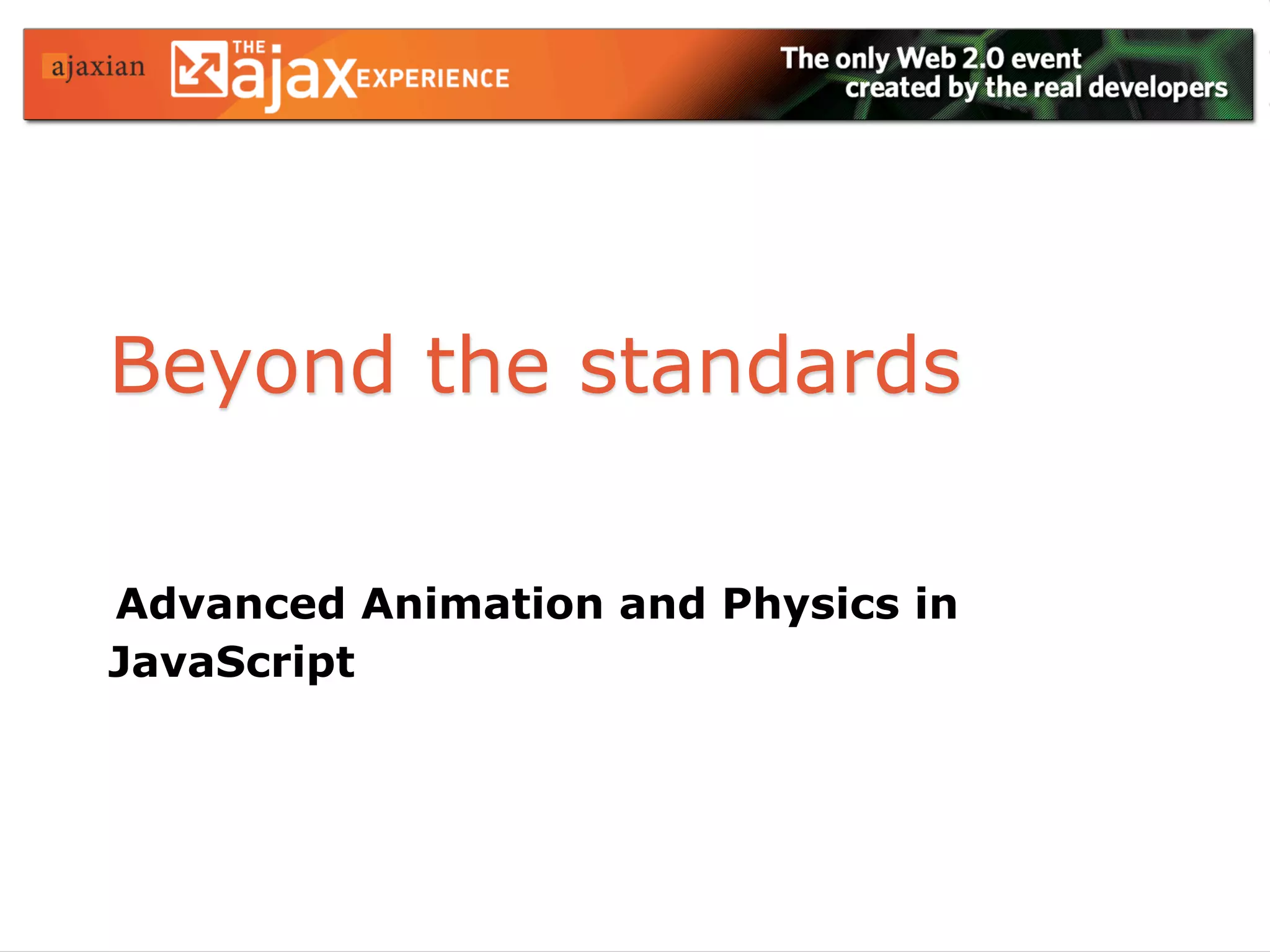 ajaxian THE ajax EXPERIENCE

The only Web 2.0 event created by the real developers

Beyond the standards

Advanced Animation and Physics in JavaScript